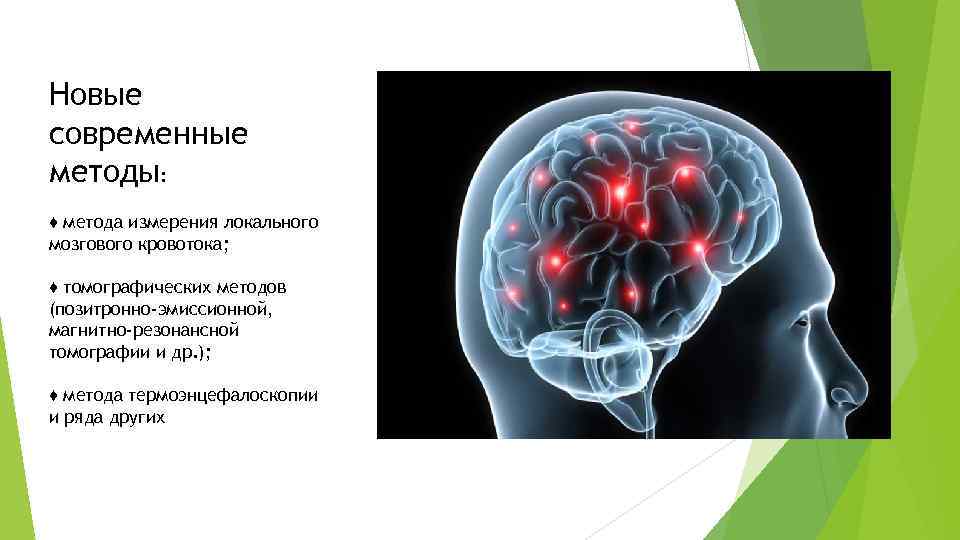 Новые современные методы:

♦ метода измерения локального мозгового кровотока;

♦ томографических методов (позитронно-эмиссионной, магнитно-резонансной томографии и др.);

♦ метода термоэнцефалоскопии и ряда других